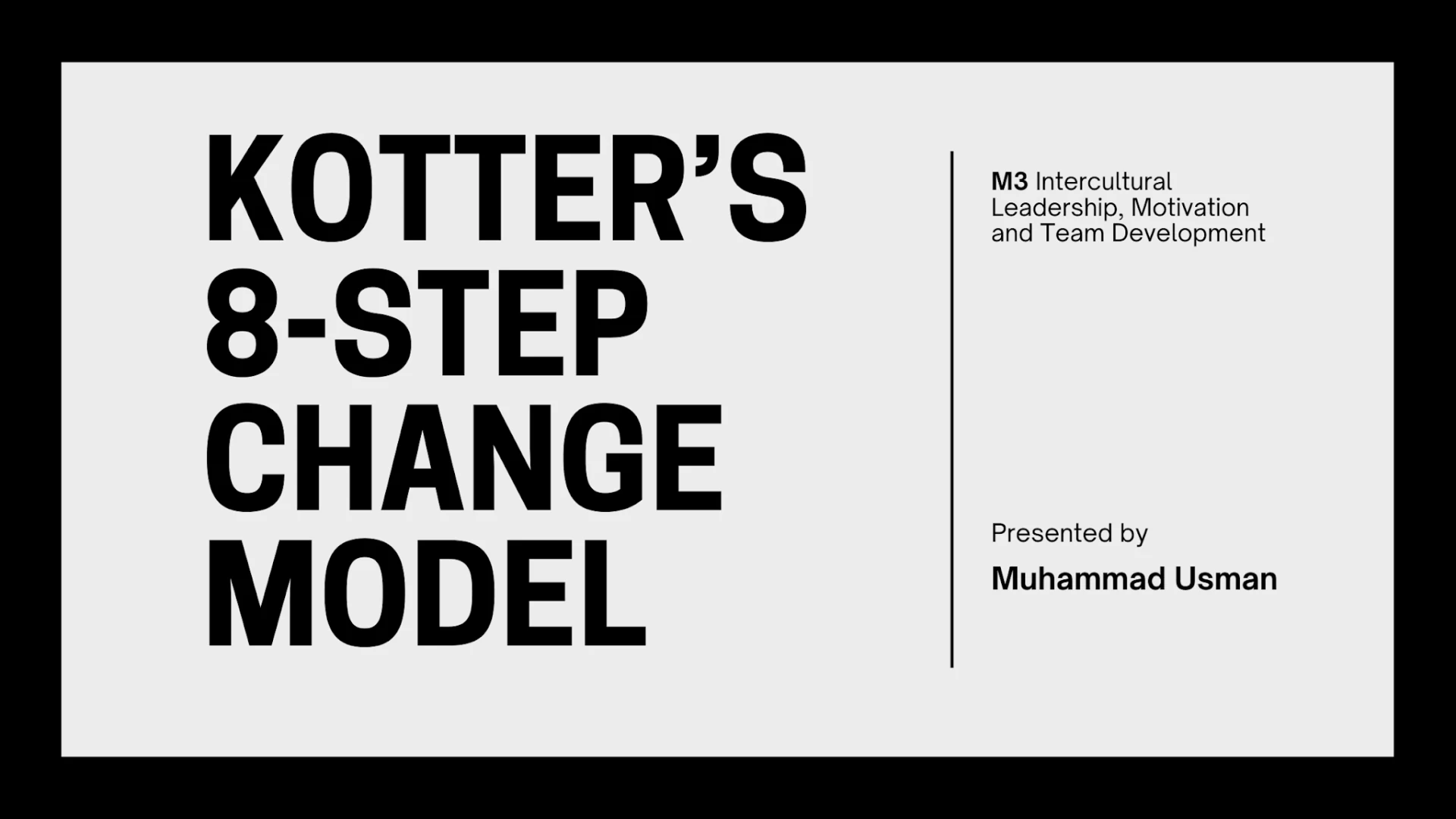 KOTTER'S 8-STEP CHANGE MODEL

M3 Intercultural Leadership, Motivation and Team Development

Presented by

Muhammad Usman